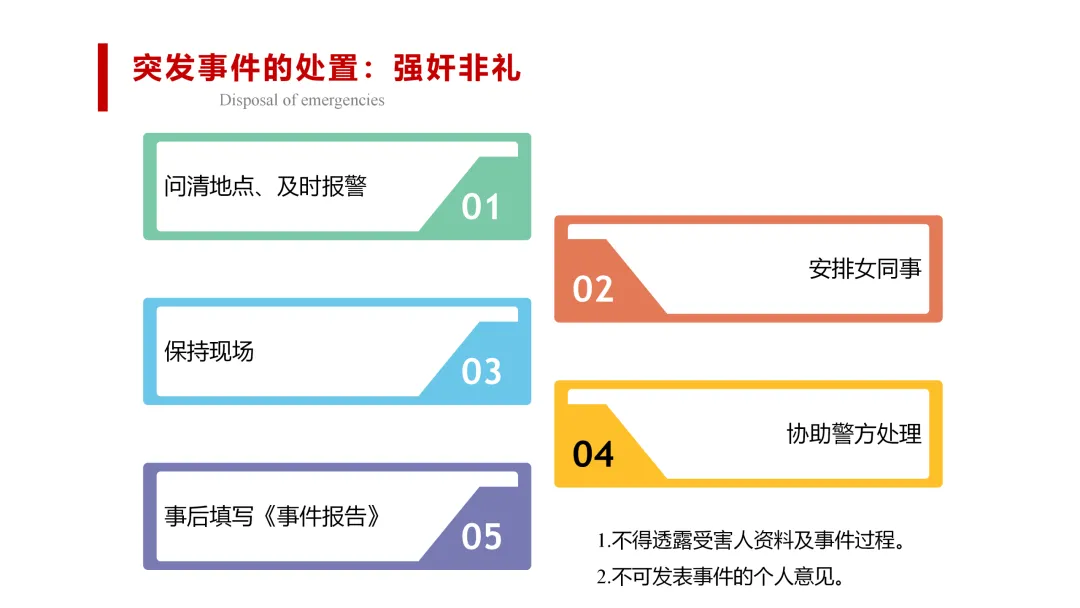 突发事件的处置：强奸非礼

Disposal of emergencies

问清地点、及时报警

01

02

安排女同事

保持现场

03

04

协助警方处理

事后填写《事件报告》

05

1.不得透露受害人资料及事件过程。

2.不可发表事件的个人意见。